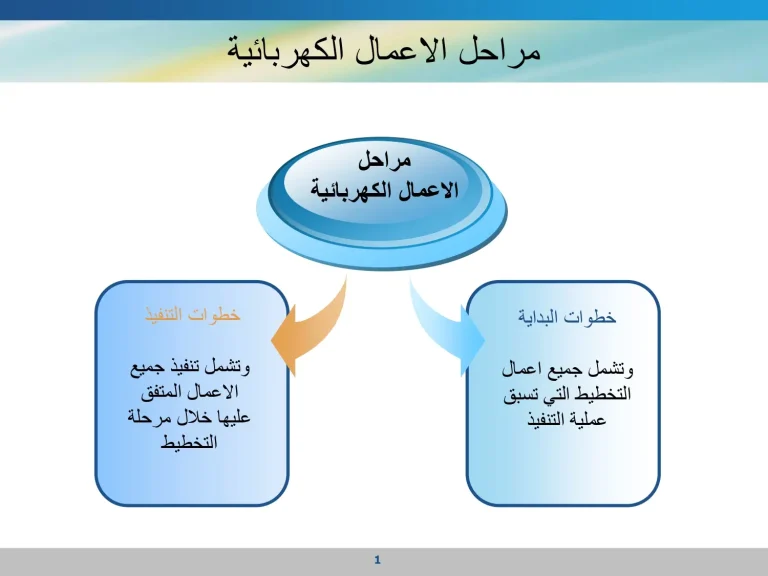 مراحل الاعمال الكهربائية

مراحل
الاعمال الكهربائية

خطوات البداية

وتشمل جميع اعمال التخطيط التي تسبق عملية التنفيذ

خطوات التنفيذ

وتشمل تنفيذ جميع الاعمال المتفق عليها خلال مرحلة التخطيط

1